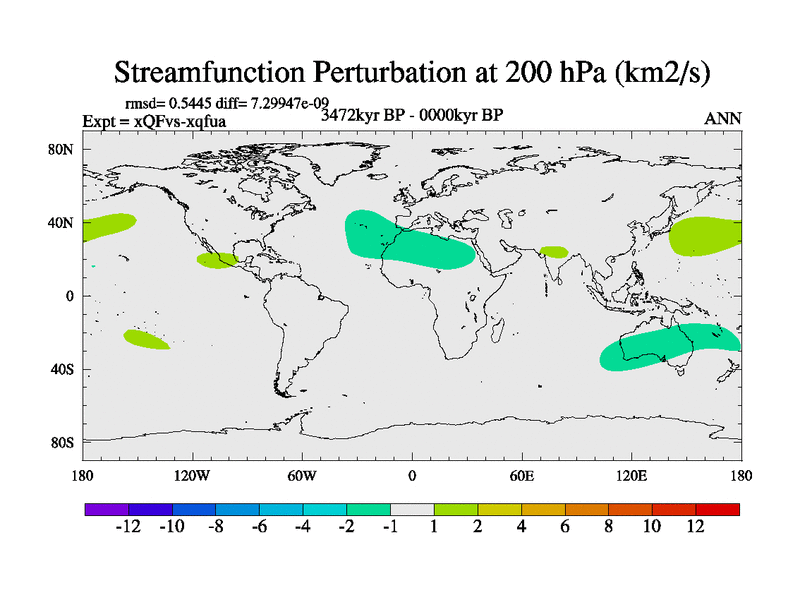 Streamfunction Perturbation at 200 hPa (km2/s)

rmsd= 0.5445 diff= 7.29947e-09
Expt = xQFvs-xqfua
3472kyr BP - 0000kyr BP
ANN

80N
40N
0
40S
80S

180
120W
60W
0
60E
120E
180

-12 -10 -8 -6 -4 -2 -1 1 2 4 6 8 10 12